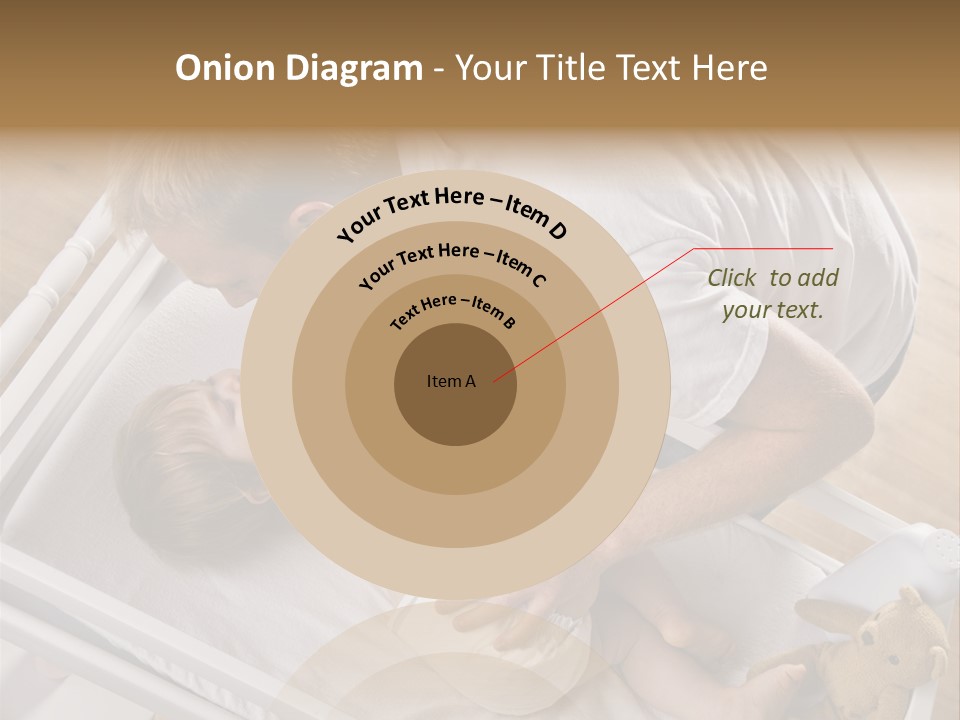 Onion Diagram - Your Title Text Here

Your Text Here – Item D

Your Text Here – Item C

Text Here – Item B

Item A

Click to add your text.